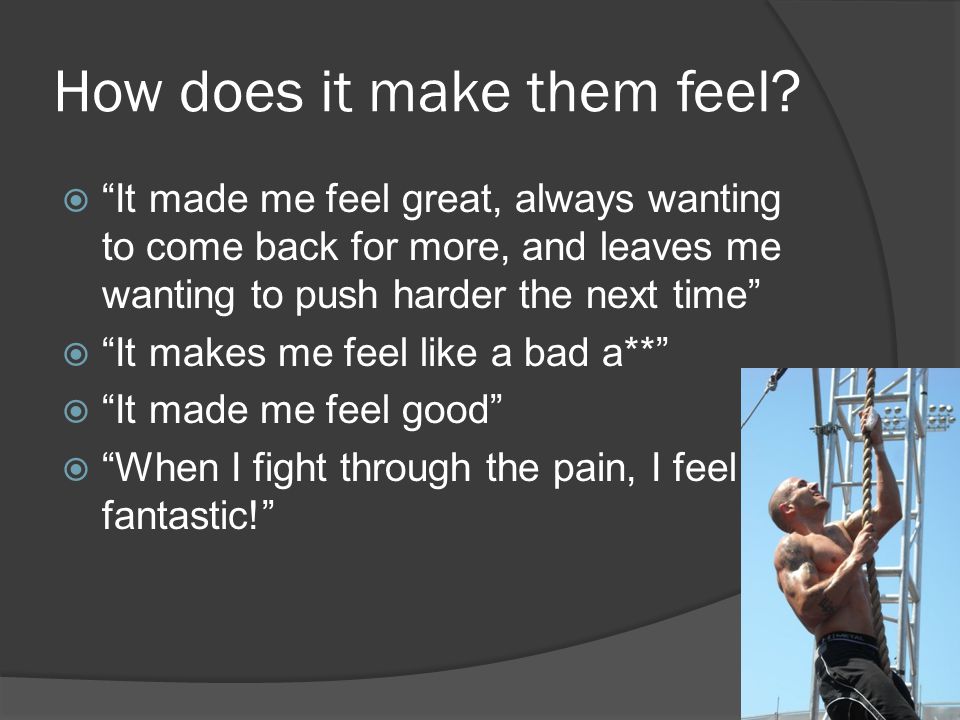 How does it make them feel?

“It made me feel great, always wanting to come back for more, and leaves me wanting to push harder the next time”

“It makes me feel like a bad a**”

“It made me feel good”

“When I fight through the pain, I feel fantastic!”